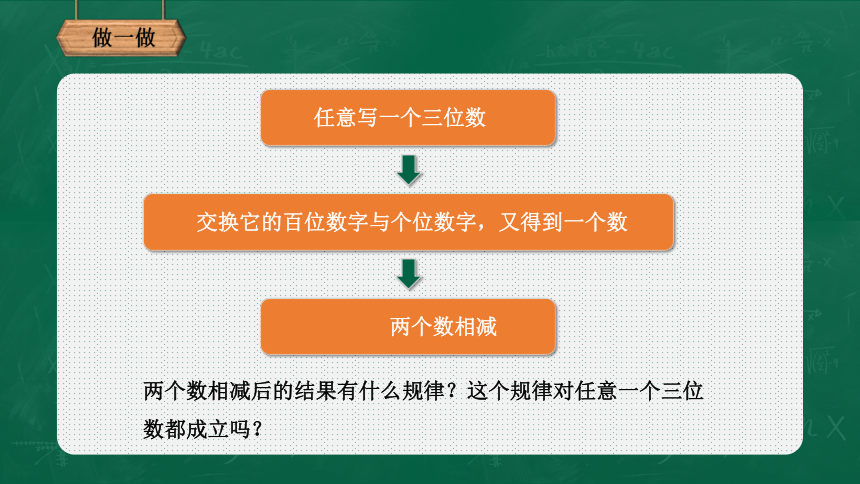 做一做

任意写一个三位数

交换它的百位数字与个位数字，又得到一个数

两个数相减

两个数相减后的结果有什么规律？这个规律对任意一个三位数都成立吗？